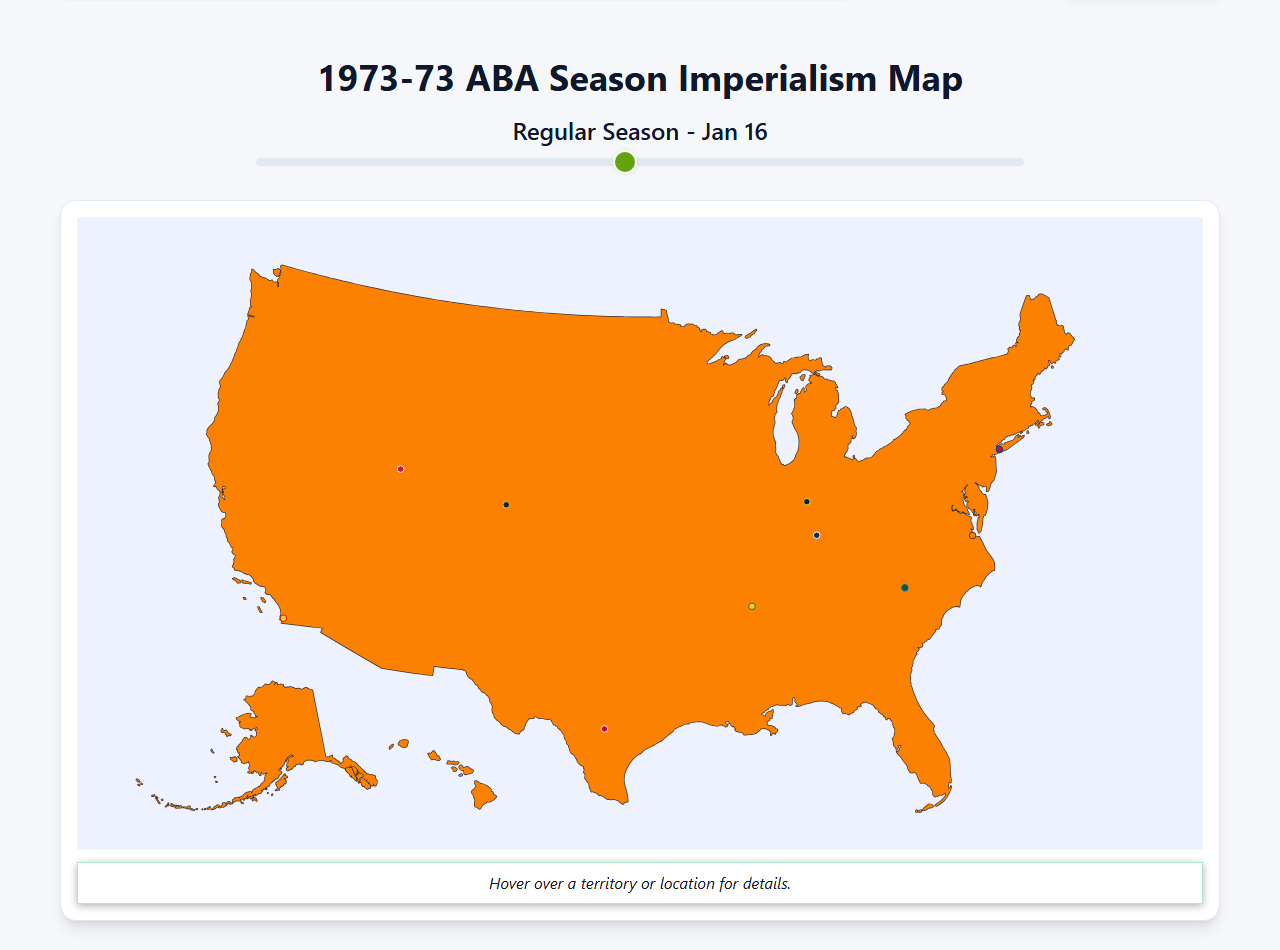 1973-73 ABA Season Imperialism Map

Regular Season - Jan 16

Hover over a territory or location for details.